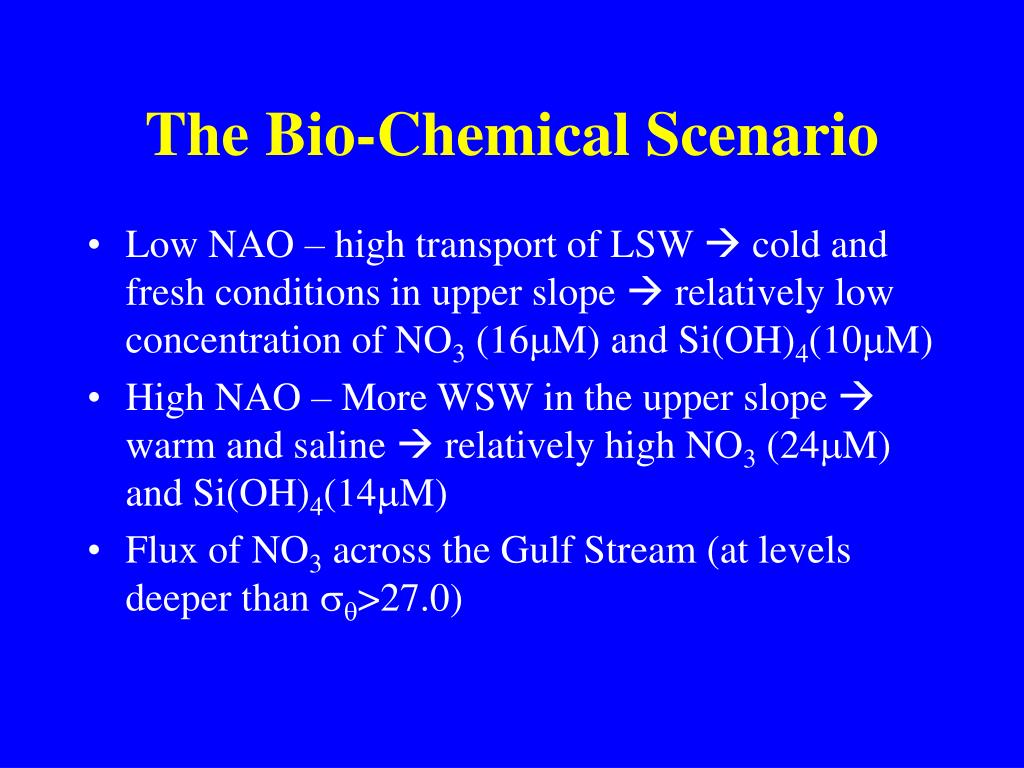 The Bio-Chemical Scenario

• Low NAO – high transport of LSW → cold and fresh conditions in upper slope → relatively low concentration of $NO_3$ (16μM) and $Si(OH)_4$(10μM)

• High NAO – More WSW in the upper slope → warm and saline → relatively high $NO_3$ (24μM) and $Si(OH)_4$(14μM)

• Flux of $NO_3$ across the Gulf Stream (at levels deeper than $\sigma_\theta$>27.0)